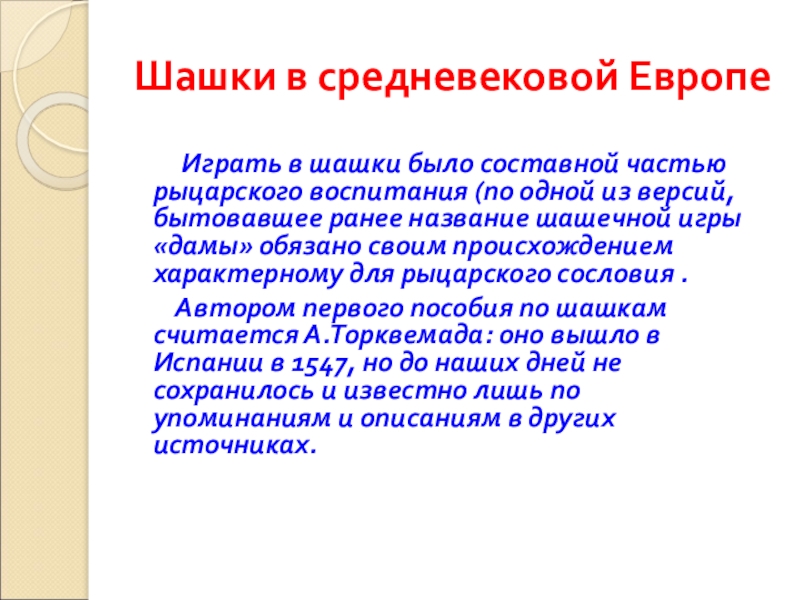 Шашки в средневековой Европе

Играть в шашки было составной частью рыцарского воспитания (по одной из версий, бытовавшее ранее название шашечной игры «дамы» обязано своим происхождением характерному для рыцарского сословия .

Автором первого пособия по шашкам считается А.Торквемада: оно вышло в Испании в 1547, но до наших дней не сохранилось и известно лишь по упоминаниям и описаниям в других источниках.